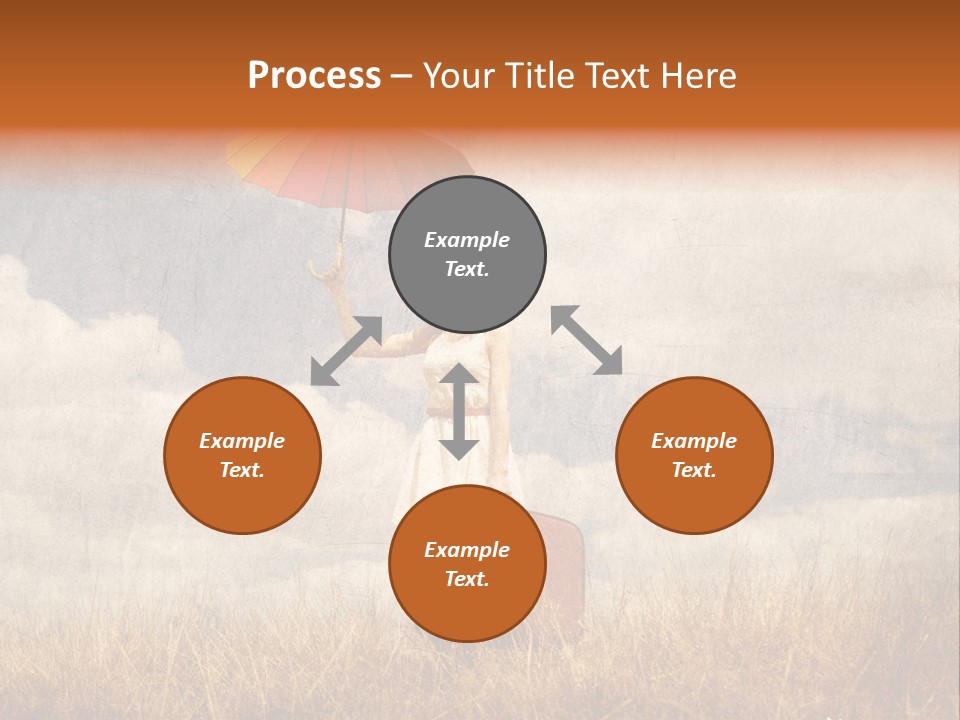 Process – Your Title Text Here

Example Text.

Example Text.

Example Text.

Example Text.